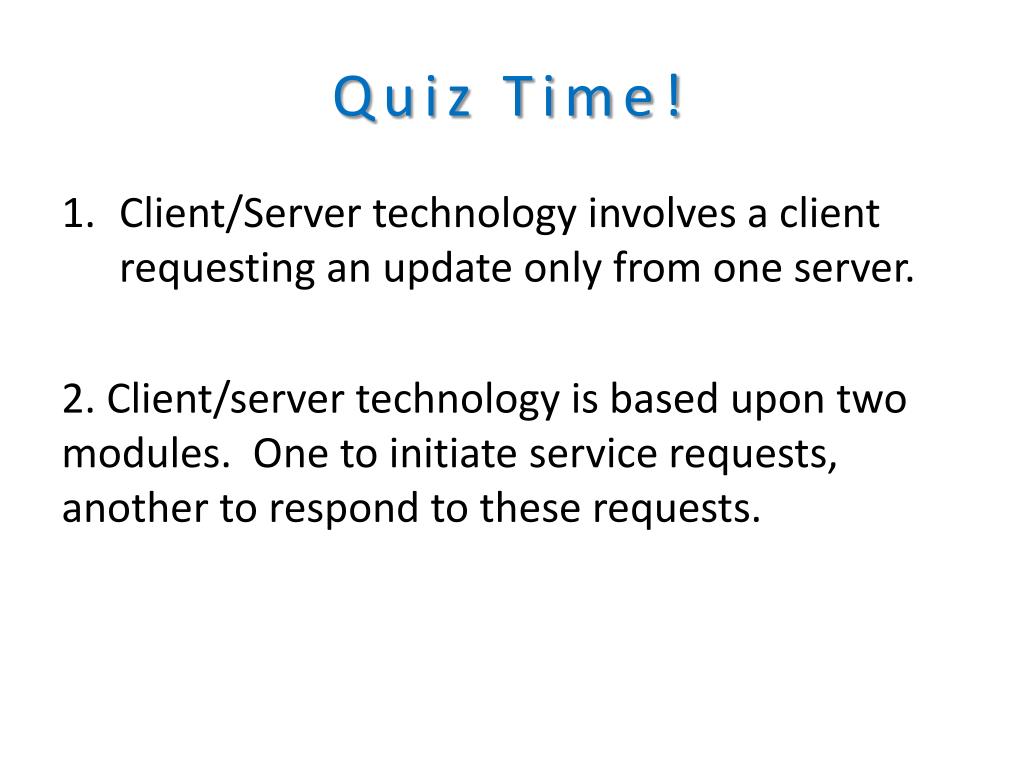 Quiz Time!

1. Client/Server technology involves a client requesting an update only from one server.

2. Client/server technology is based upon two modules. One to initiate service requests, another to respond to these requests.